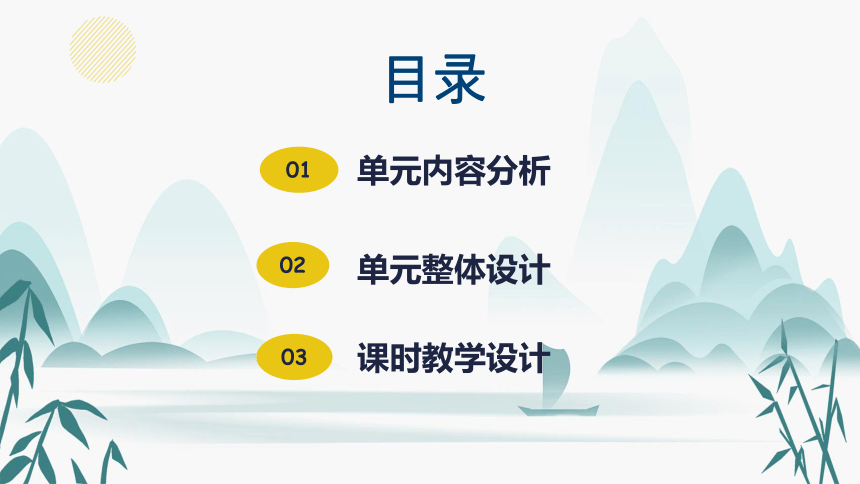 目录

01 单元内容分析

02 单元整体设计

03 课时教学设计